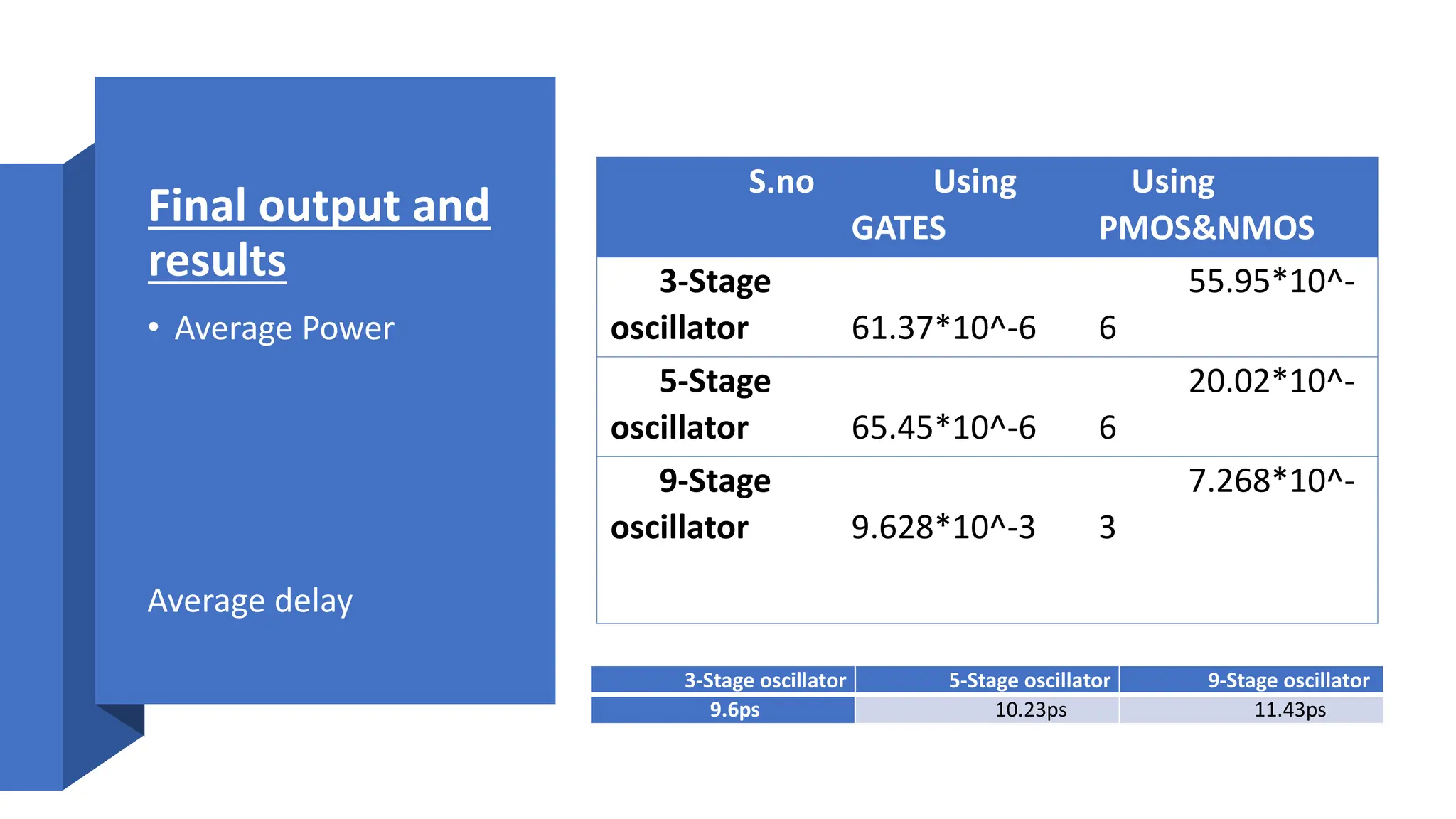 Final output and results

• Average Power

Average delay

| S.no | Using GATES | Using PMOS&NMOS |
|---|---|---|
| 3-Stage oscillator | 61.37*10^-6 | 55.95*10^-6 |
| 5-Stage oscillator | 65.45*10^-6 | 20.02*10^-6 |
| 9-Stage oscillator | 9.628*10^-3 | 7.268*10^-3 |

| 3-Stage oscillator | 5-Stage oscillator | 9-Stage oscillator |
|---|---|---|
| 9.6ps | 10.23ps | 11.43ps |